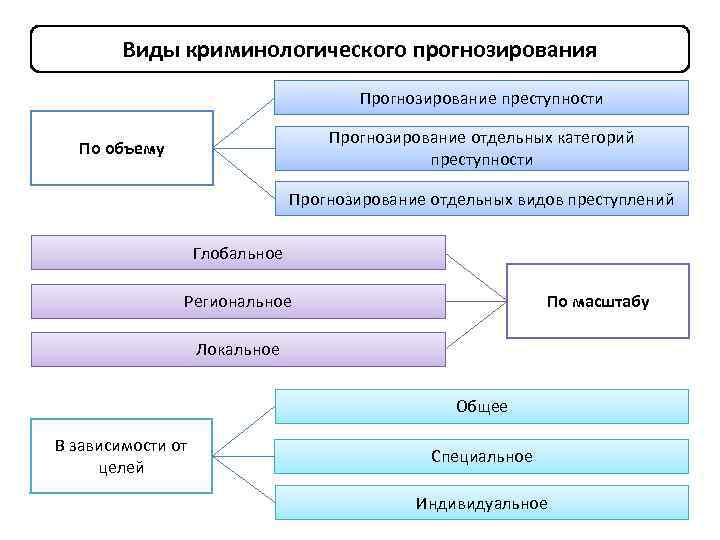 Виды криминологического прогнозирования

По объему

Прогнозирование преступности

Прогнозирование отдельных категорий преступности

Прогнозирование отдельных видов преступлений

Глобальное

Региональное

Локальное

По масштабу

В зависимости от целей

Общее

Специальное

Индивидуальное